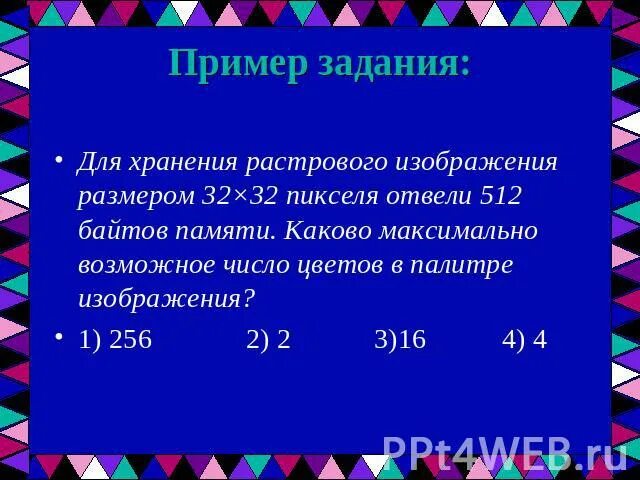 Пример задания:

• Для хранения растрового изображения размером 32×32 пикселя отвели 512 байтов памяти. Каково максимально возможное число цветов в палитре изображения?

• 1) 256 2) 2 3)16 4) 4

PPt4WEB.ru